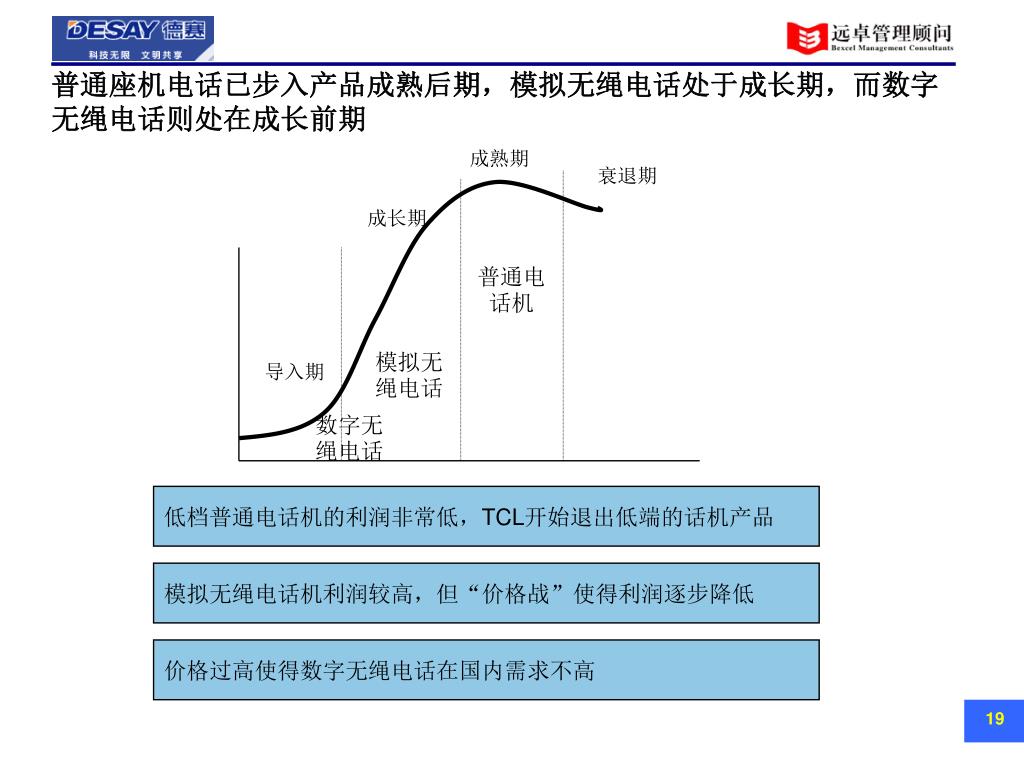 DESAY 德赛
科技无限 文明共享

远卓管理顾问
Bexcel Management Consultants

普通座机电话已步入产品成熟后期，模拟无绳电话处于成长期，而数字无绳电话则处在成长前期

成熟期
衰退期
成长期
普通电话机
导入期
模拟无绳电话
数字无绳电话

低档普通电话机的利润非常低，TCL开始退出低端的话机产品

模拟无绳电话机利润较高，但“价格战”使得利润逐步降低

价格过高使得数字无绳电话在国内需求不高

19